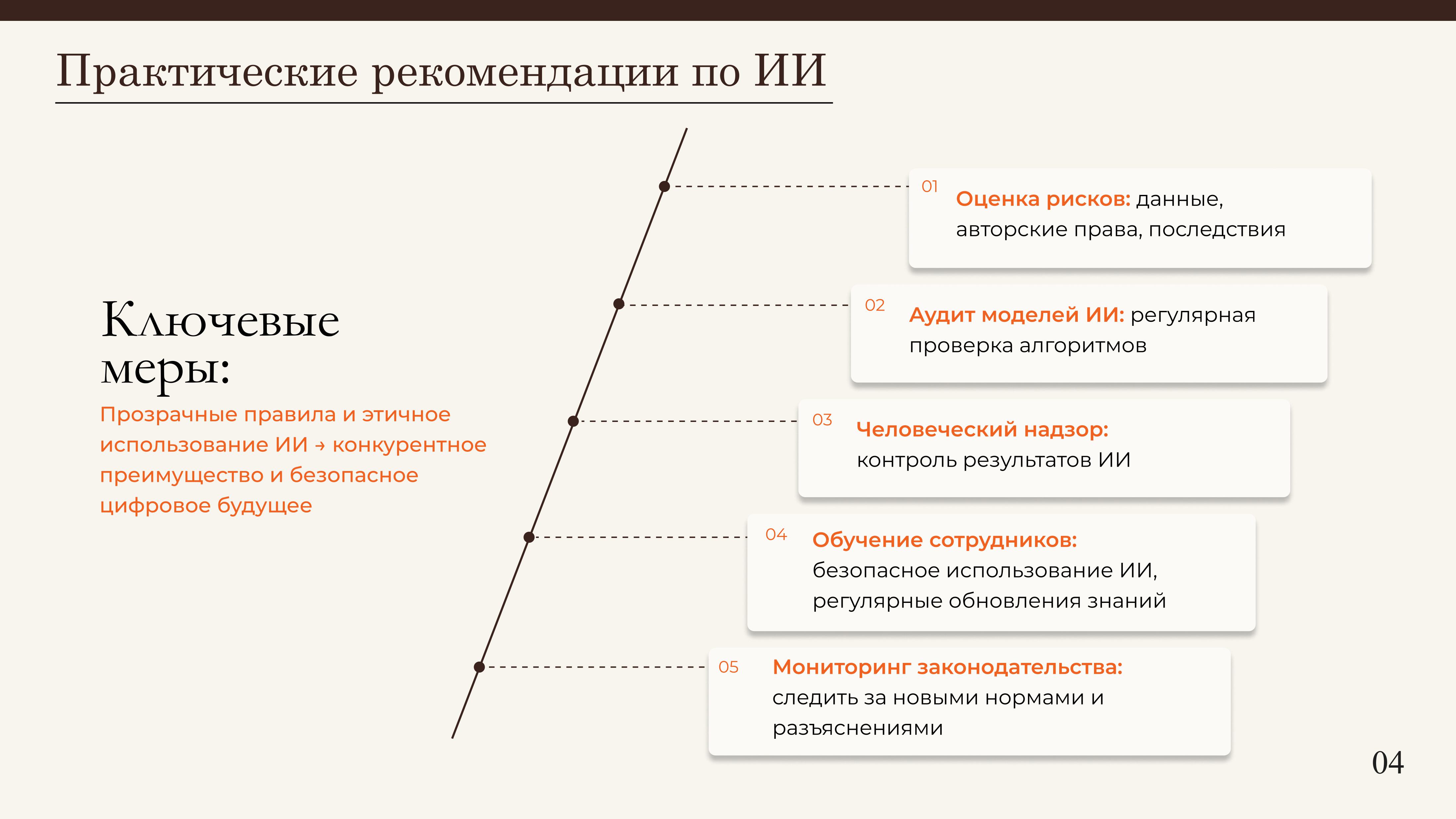 Практические рекомендации по ИИ

Ключевые меры:

Прозрачные правила и этичное использование ИИ → конкурентное преимущество и безопасное цифровое будущее

01 Оценка рисков: данные, авторские права, последствия

02 Аудит моделей ИИ: регулярная проверка алгоритмов

03 Человеческий надзор: контроль результатов ИИ

04 Обучение сотрудников: безопасное использование ИИ, регулярные обновления знаний

05 Мониторинг законодательства: следить за новыми нормами и разъяснениями

04